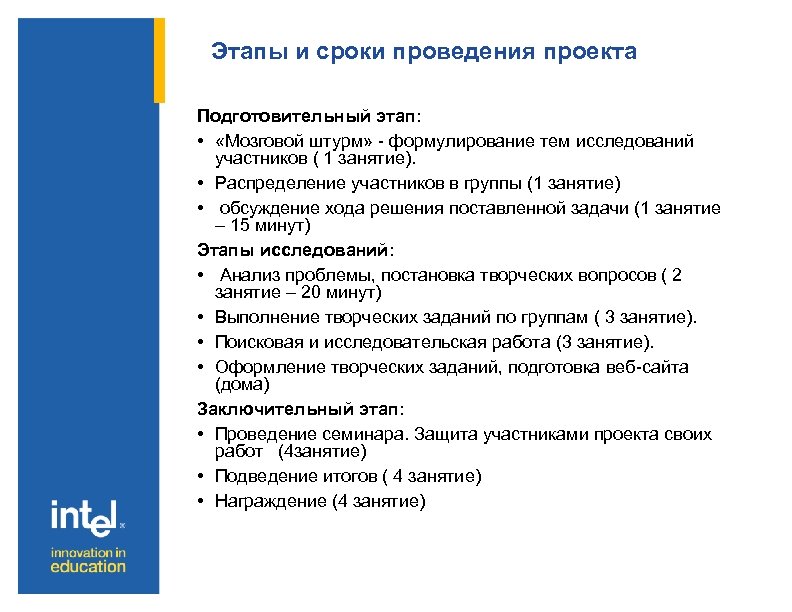 Этапы и сроки проведения проекта

Подготовительный этап:

• «Мозговой штурм» - формулирование тем исследований участников ( 1 занятие).
• Распределение участников в группы (1 занятие)
• обсуждение хода решения поставленной задачи (1 занятие – 15 минут)

Этапы исследований:

• Анализ проблемы, постановка творческих вопросов ( 2 занятие – 20 минут)
• Выполнение творческих заданий по группам ( 3 занятие).
• Поисковая и исследовательская работа (3 занятие).
• Оформление творческих заданий, подготовка веб-сайта (дома)

Заключительный этап:

• Проведение семинара. Защита участниками проекта своих работ (4занятие)
• Подведение итогов ( 4 занятие)
• Награждение (4 занятие)

intel
innovation in education